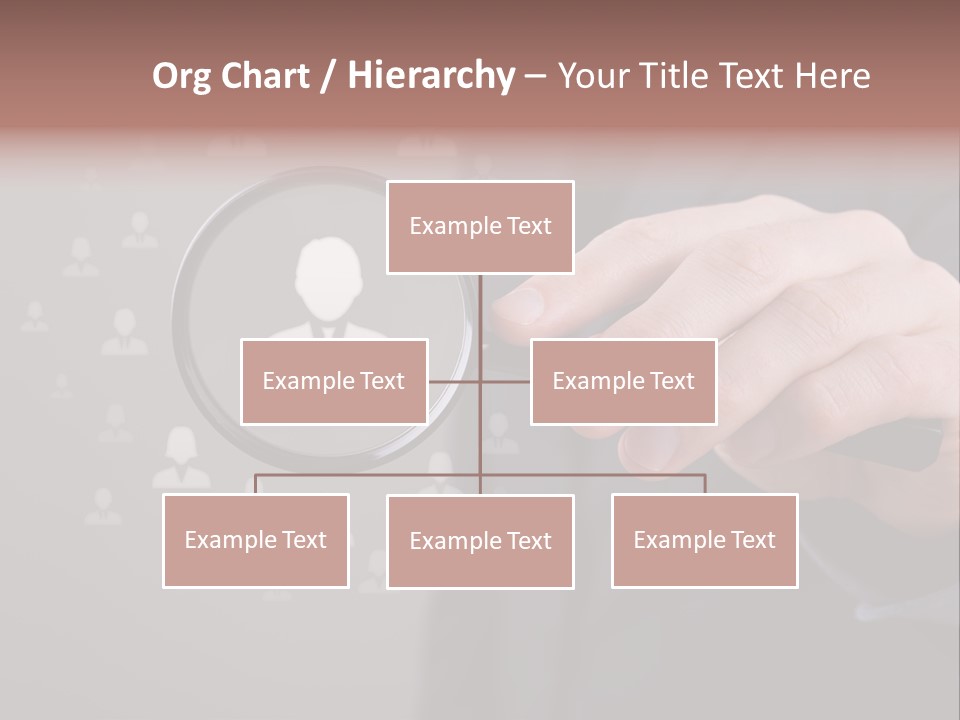 Org Chart / Hierarchy – Your Title Text Here

Example Text

Example Text

Example Text

Example Text

Example Text

Example Text